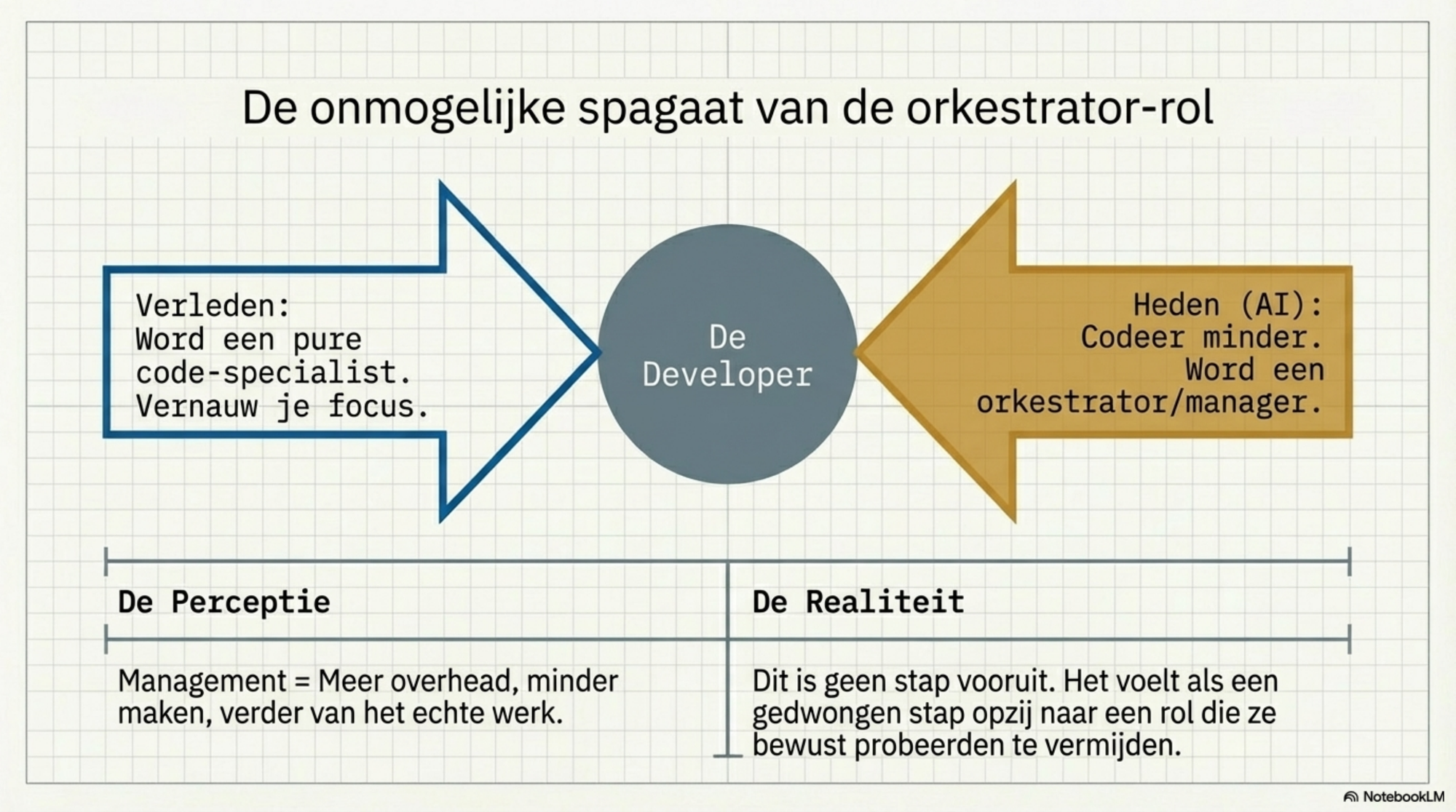 De onmogelijke spagaat van de orkestrator-rol

Verleden:
Word een pure code-specialist.
Vernauw je focus.

De Developer

Heden (AI):
Codeer minder.
Word een orkestrator/manager.

| De Perceptie | De Realiteit |
|---|---|
| Management = Meer overhead, minder maken, verder van het echte werk. | Dit is geen stap vooruit. Het voelt als een gedwongen stap opzij naar een rol die ze bewust probeerden te vermijden. |

NotebookLM